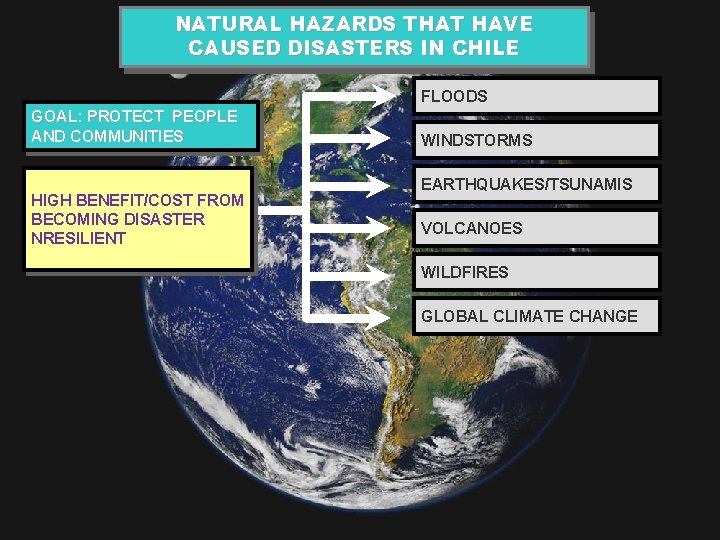 NATURAL HAZARDS THAT HAVE CAUSED DISASTERS IN CHILE

GOAL: PROTECT PEOPLE AND COMMUNITIES

HIGH BENEFIT/COST FROM BECOMING DISASTER NRESILIENT

FLOODS

WINDSTORMS

EARTHQUAKES/TSUNAMIS

VOLCANOES

WILDFIRES

GLOBAL CLIMATE CHANGE